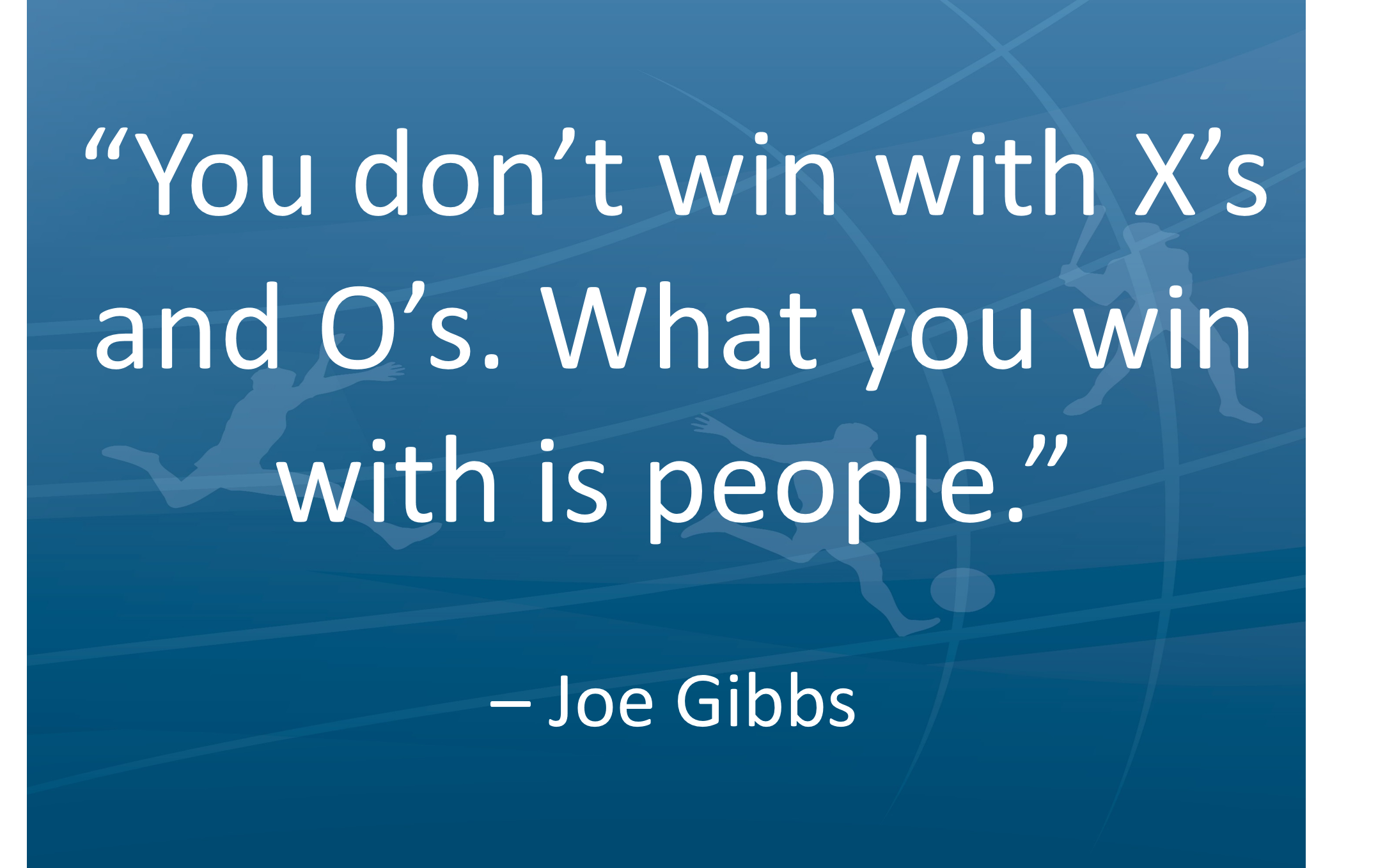 “You don’t win with X’s and O’s. What you win with is people.”

– Joe Gibbs